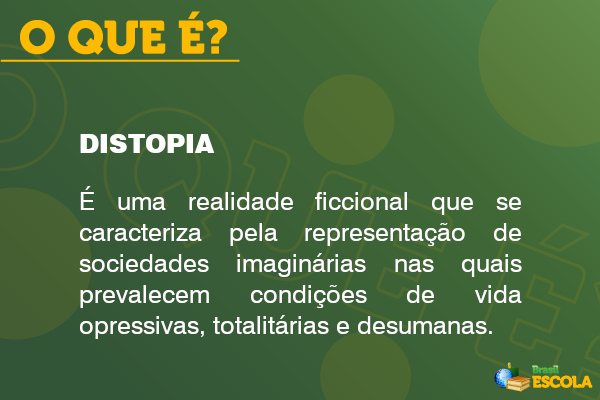 O QUE É?

DISTOPIA

É uma realidade ficcional que se caracteriza pela representação de sociedades imaginárias nas quais prevalecem condições de vida opressivas, totalitárias e desumanas.

Brasil ESCOLA